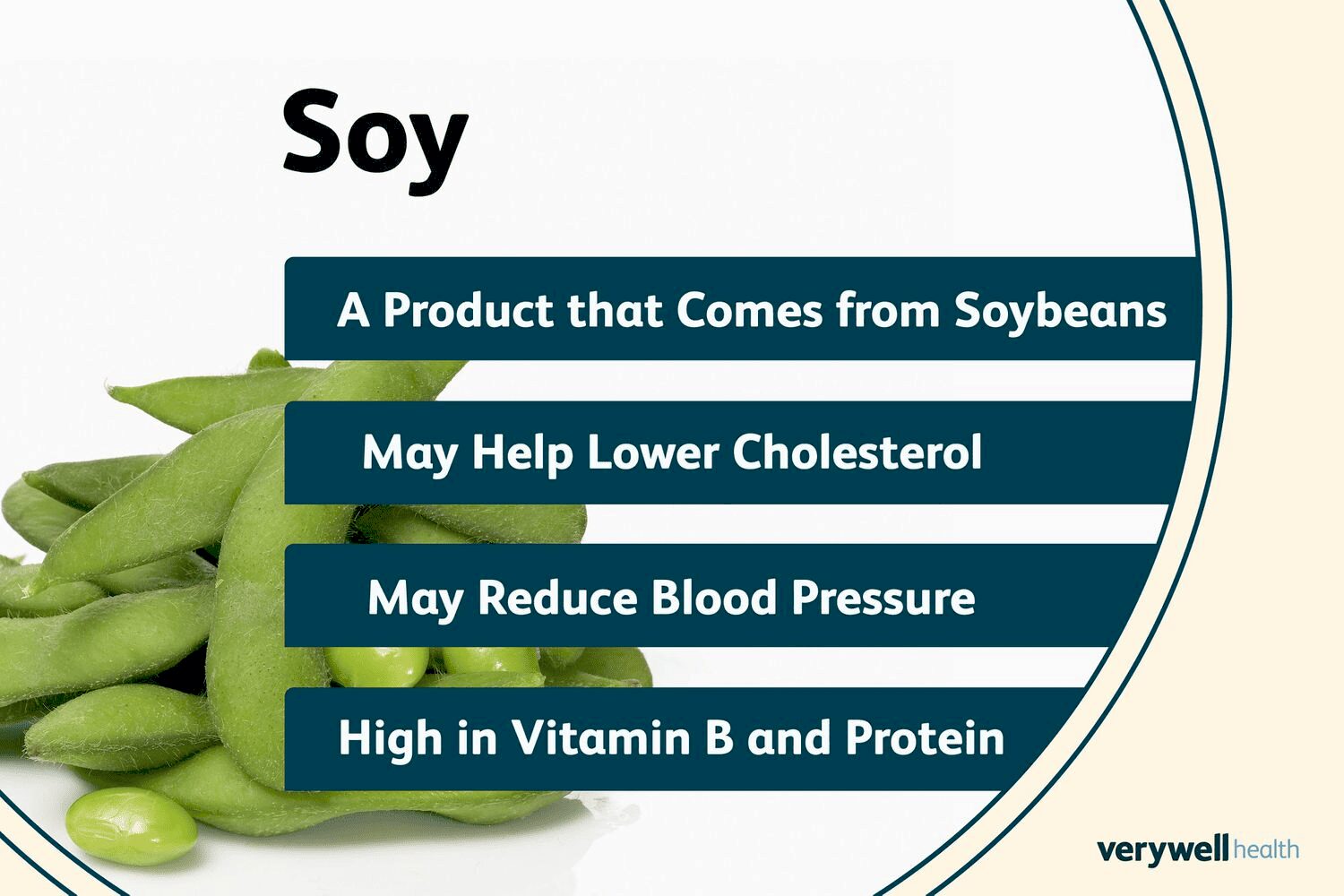 Soy

A Product that Comes from Soybeans

May Help Lower Cholesterol

May Reduce Blood Pressure

High in Vitamin B and Protein

verywell health